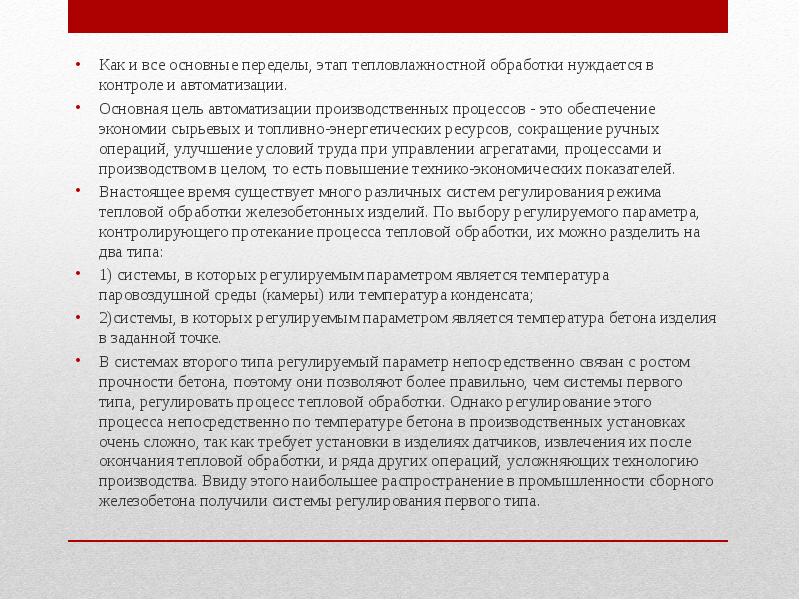 • Как и все основные переделы, этап тепловлажностной обработки нуждается в контроле и автоматизации.

• Основная цель автоматизации производственных процессов - это обеспечение экономии сырьевых и топливно-энергетических ресурсов, сокращение ручных операций, улучшение условий труда при управлении агрегатами, процессами и производством в целом, то есть повышение технико-экономических показателей.

• Внастоящее время существует много различных систем регулирования режима тепловой обработки железобетонных изделий. По выбору регулируемого параметра, контролирующего протекание процесса тепловой обработки, их можно разделить на два типа:

• 1) системы, в которых регулируемым параметром является температура паровоздушной среды (камеры) или температура конденсата;

• 2)системы, в которых регулируемым параметром является температура бетона изделия в заданной точке.

• В системах второго типа регулируемый параметр непосредственно связан с ростом прочности бетона, поэтому они позволяют более правильно, чем системы первого типа, регулировать процесс тепловой обработки. Однако регулирование этого процесса непосредственно по температуре бетона в производственных установках очень сложно, так как требует установки в изделиях датчиков, извлечения их после окончания тепловой обработки, и ряда других операций, усложняющих технологию производства. Ввиду этого наибольшее распространение в промышленности сборного железобетона получили системы регулирования первого типа.